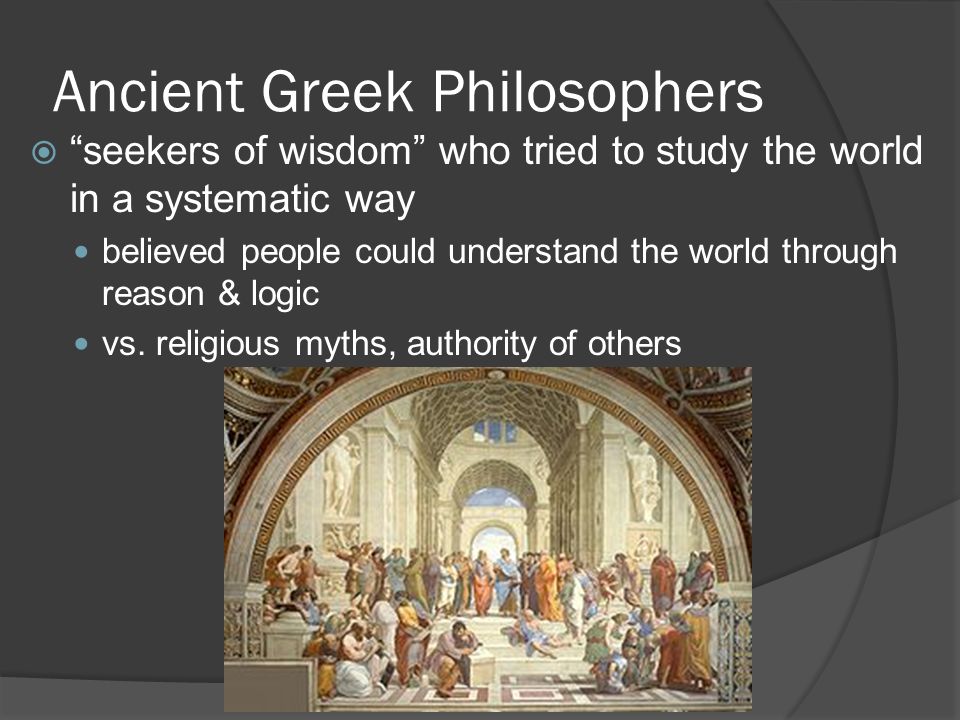 Ancient Greek Philosophers

“seekers of wisdom” who tried to study the world in a systematic way

believed people could understand the world through reason & logic

vs. religious myths, authority of others